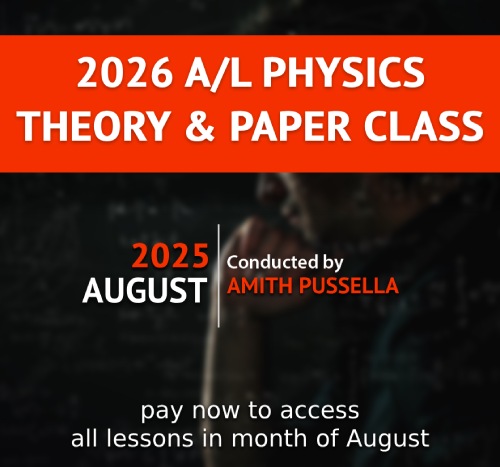 2026 A/L PHYSICS THEORY & PAPER CLASS

2025 AUGUST

Conducted by AMITH PUSSELLA

pay now to access all lessons in month of August